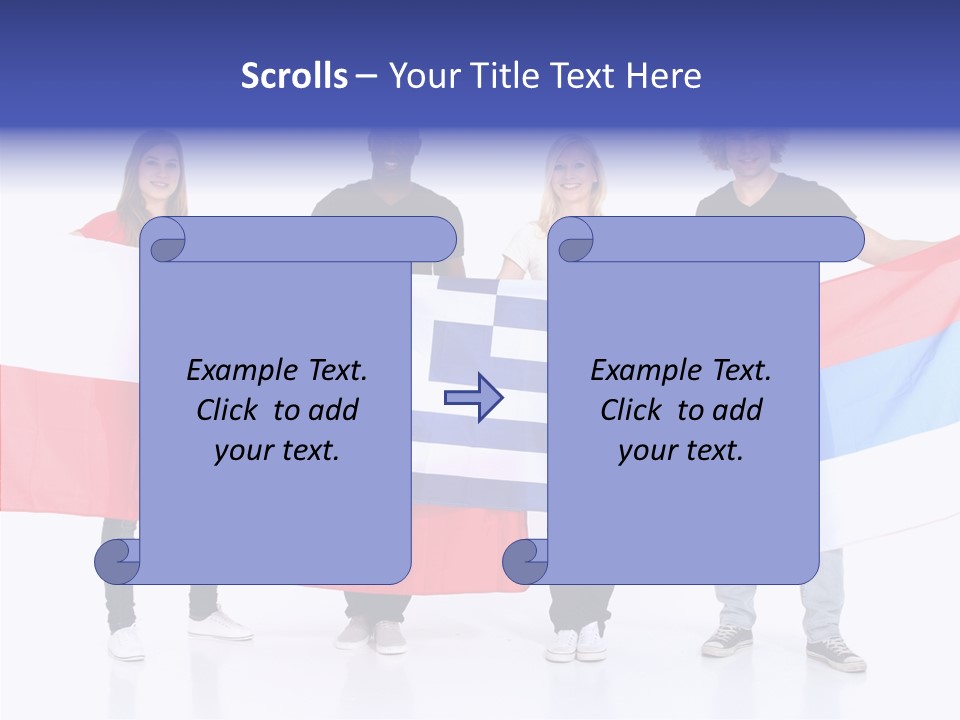 Scrolls – Your Title Text Here

Example Text. Click to add your text.

Example Text. Click to add your text.